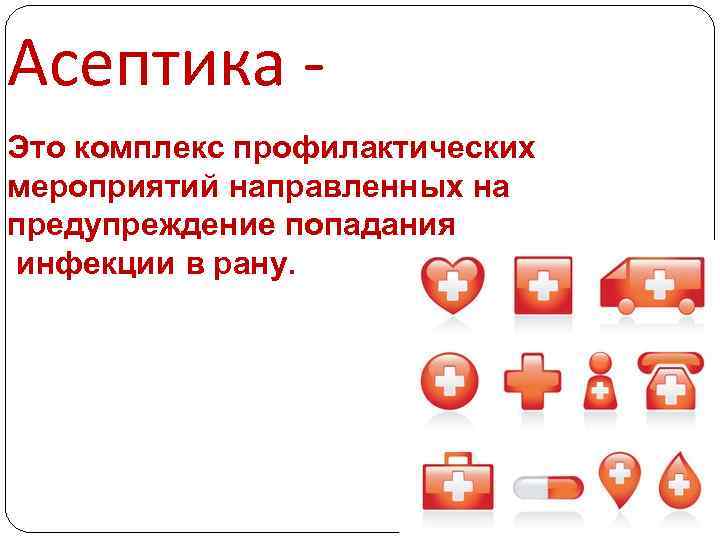 Асептика -

Это комплекс профилактических мероприятий направленных на предупреждение попадания инфекции в рану.